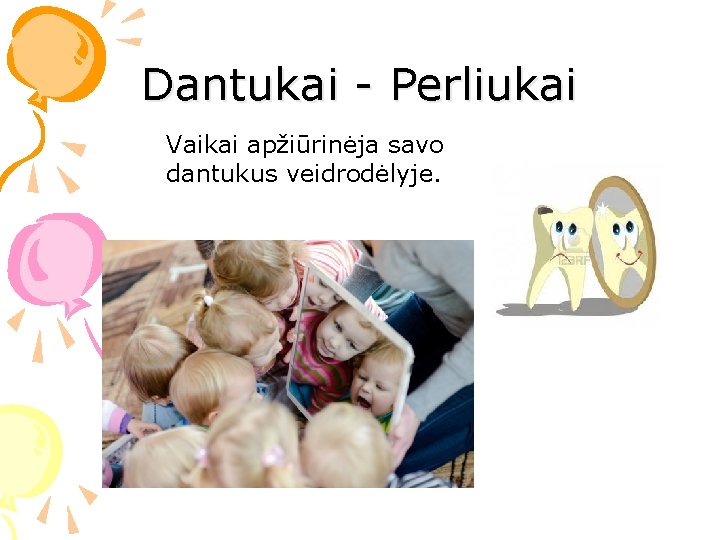 Dantukai - Perliukai

Vaikai apžiūrinėja savo dantukus veidrodėlyje.

123RF